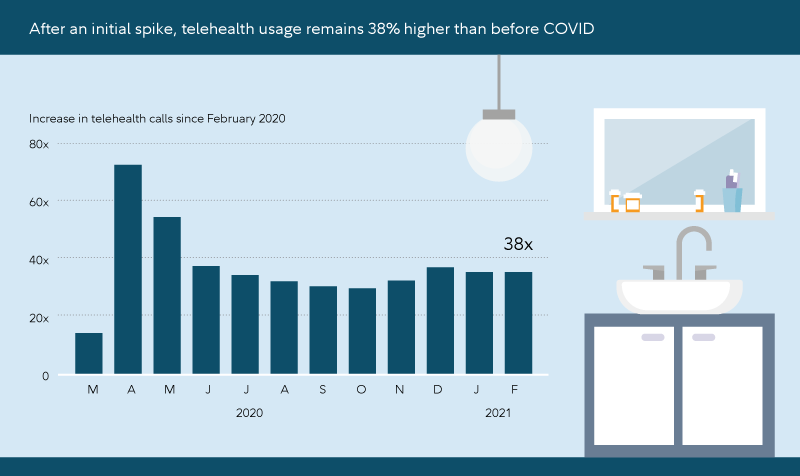 After an initial spike, telehealth usage remains 38% higher than before COVID

Increase in telehealth calls since February 2020

80x
60x
40x
20x
0

38x

M A M J J A S O N D J F

2020

2021